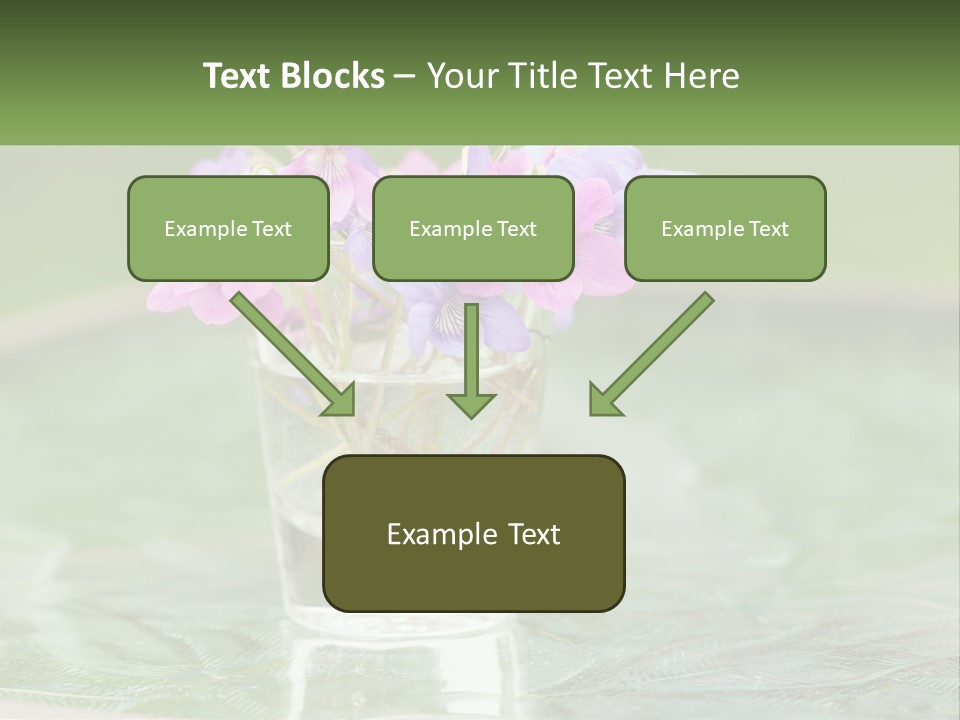 Text Blocks – Your Title Text Here

Example Text

Example Text

Example Text

Example Text